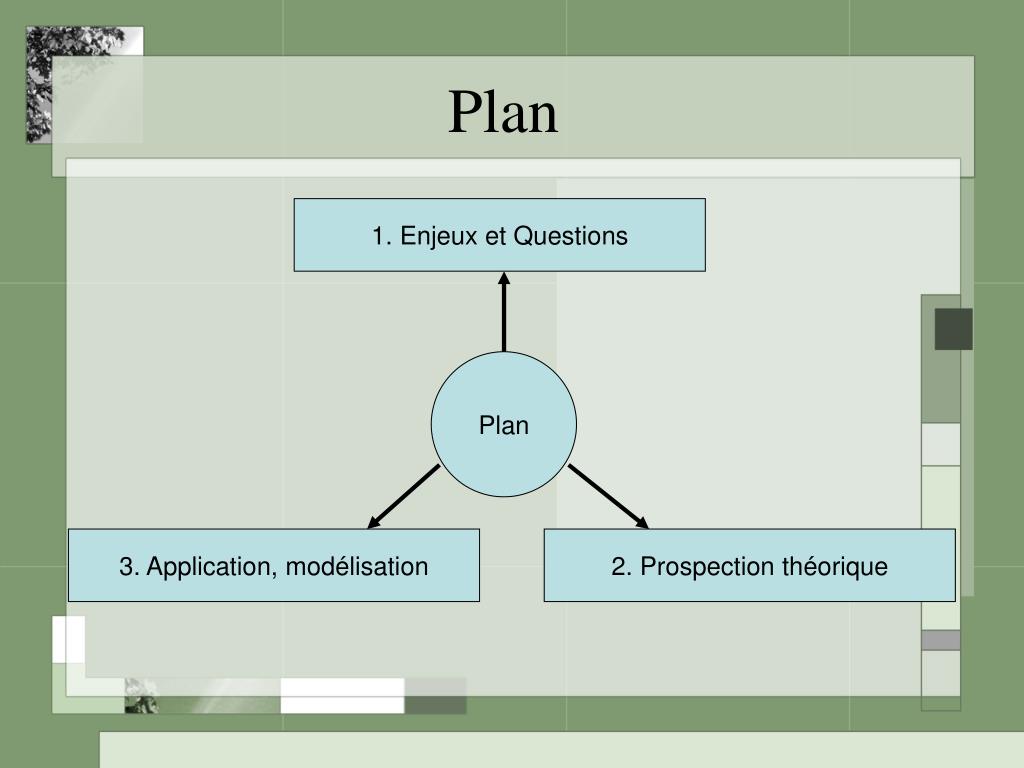 Plan

1. Enjeux et Questions

Plan

3. Application, modélisation

2. Prospection théorique